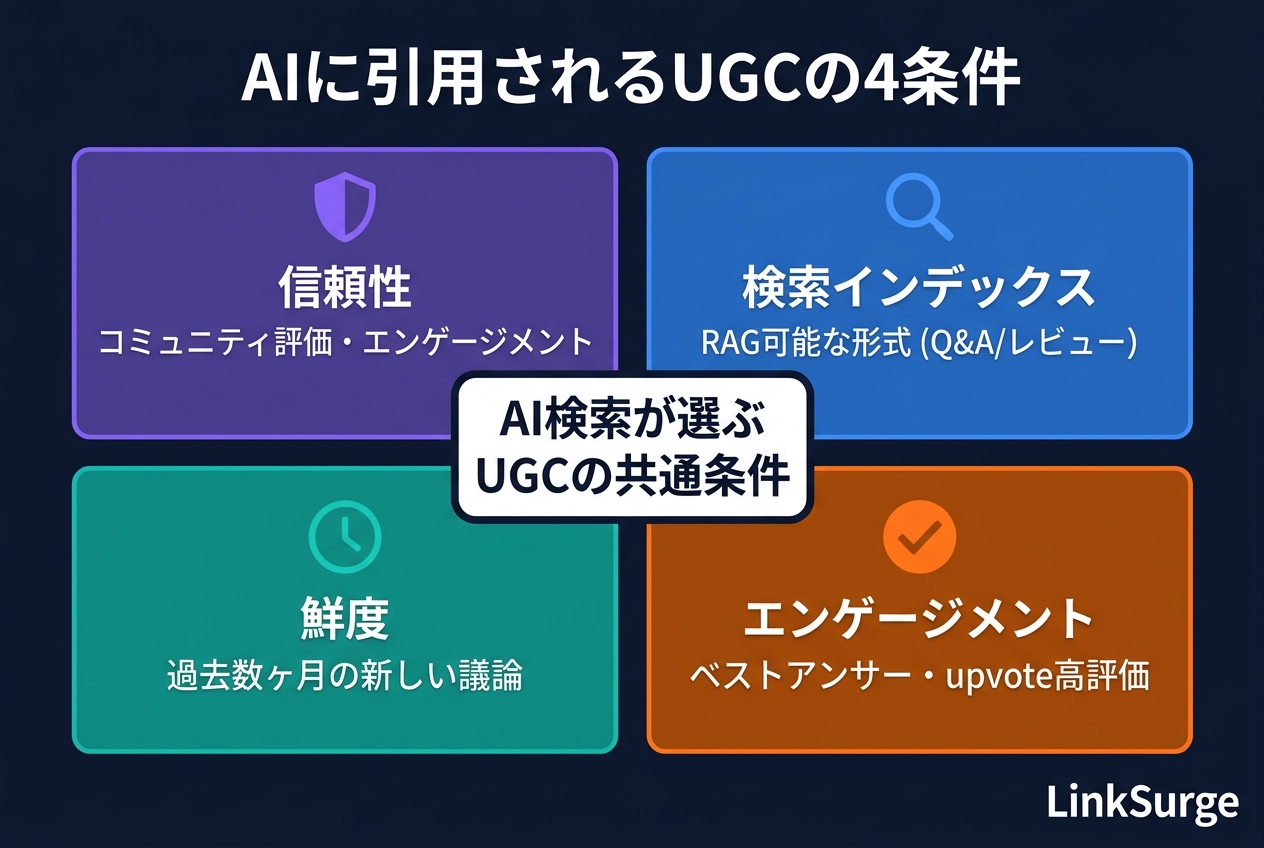 AIに引用されるUGCの4条件

信頼性
コミュニティ評価・エンゲージメント

検索インデックス
RAG可能な形式 (Q&A/レビュー)

AI検索が選ぶ
UGCの共通条件

鮮度
過去数ヶ月の新しい議論

エンゲージメント
ベストアンサー・upvote高評価

LinkSurge